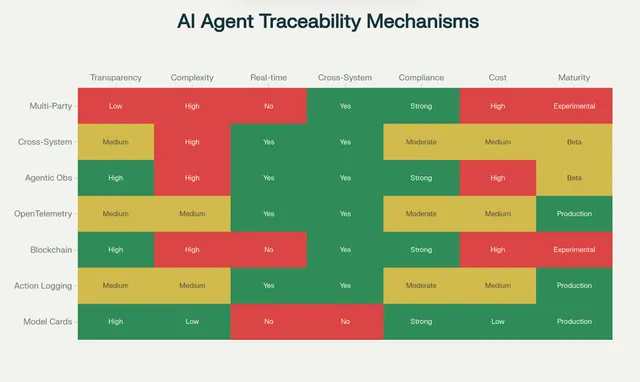 AI Agent Traceability Mechanisms

| | Transparency | Complexity | Real-time | Cross-System | Compliance | Cost | Maturity |
|---|---|---|---|---|---|---|---|
| Multi-Party | Low | High | No | Yes | Strong | High | Experimental |
| Cross-System | Medium | High | Yes | Yes | Moderate | Medium | Beta |
| Agentic Obs | High | High | Yes | Yes | Strong | High | Beta |
| OpenTelemetry | Medium | Medium | Yes | Yes | Moderate | Medium | Production |
| Blockchain | High | High | No | Yes | Strong | High | Experimental |
| Action Logging | Medium | Medium | Yes | Yes | Moderate | Medium | Production |
| Model Cards | High | Low | No | No | Strong | Low | Production |